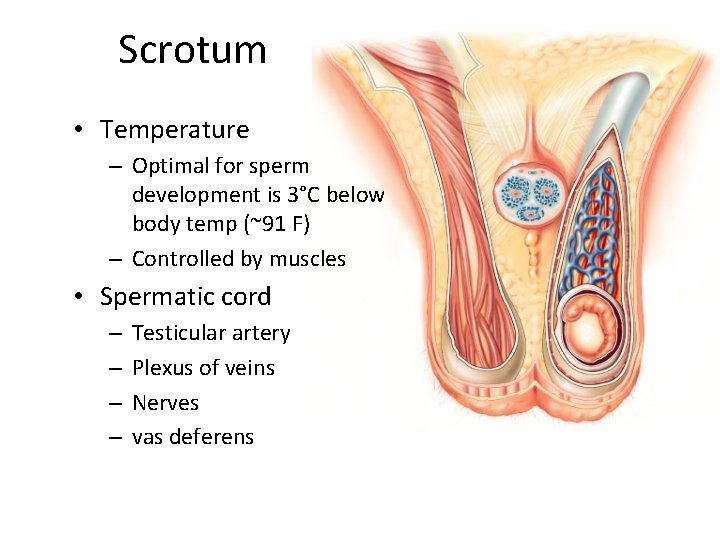 Scrotum

• Temperature
– Optimal for sperm development is 3°C below body temp (~91 F)
– Controlled by muscles
• Spermatic cord
– Testicular artery
– Plexus of veins
– Nerves
– vas deferens